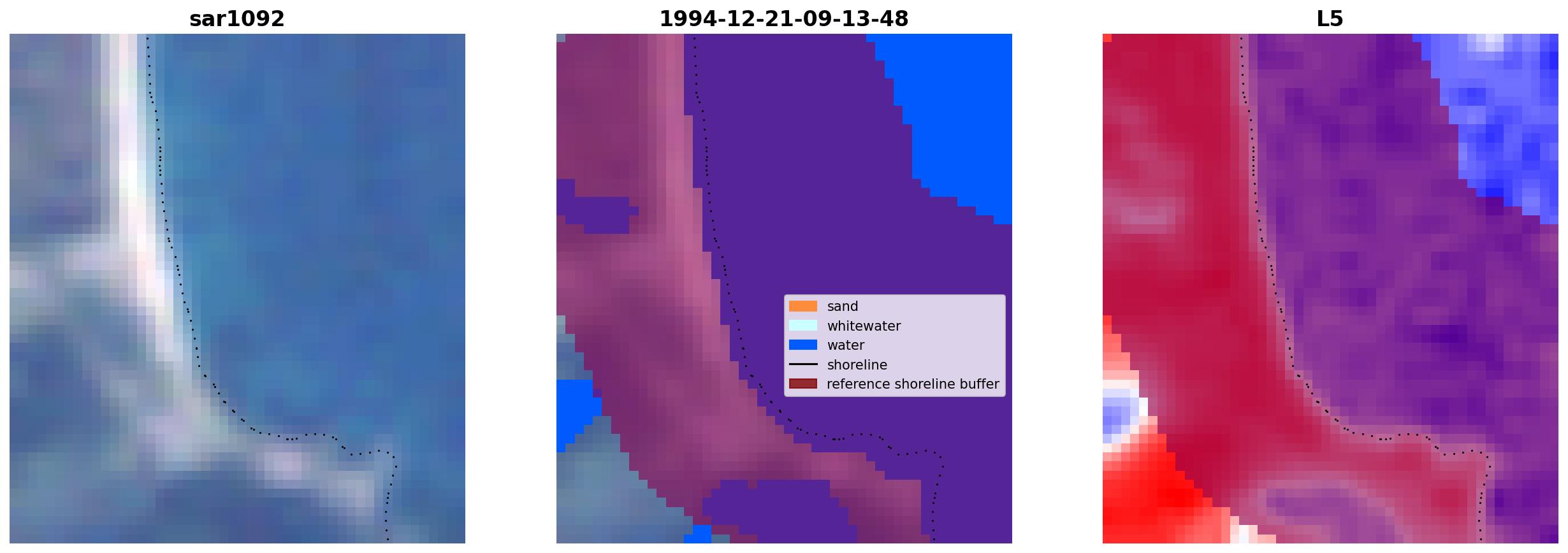 sar1092

1994-12-21-09-13-48

sand
whitewater
water
shoreline
reference shoreline buffer

L5